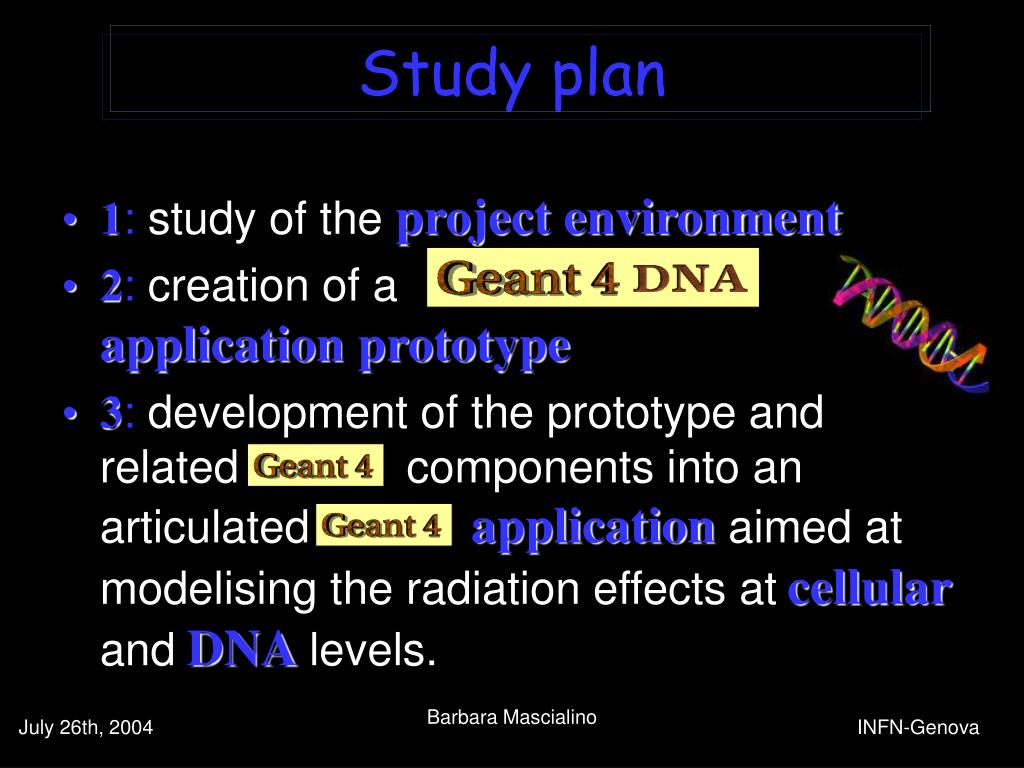 Study plan

• 1: study of the project environment
• 2: creation of a Geant 4 DNA application prototype
• 3: development of the prototype and related Geant 4 components into an articulated Geant 4 application aimed at modelising the radiation effects at cellular and DNA levels.

July 26th, 2004
Barbara Mascialino
INFN-Genova